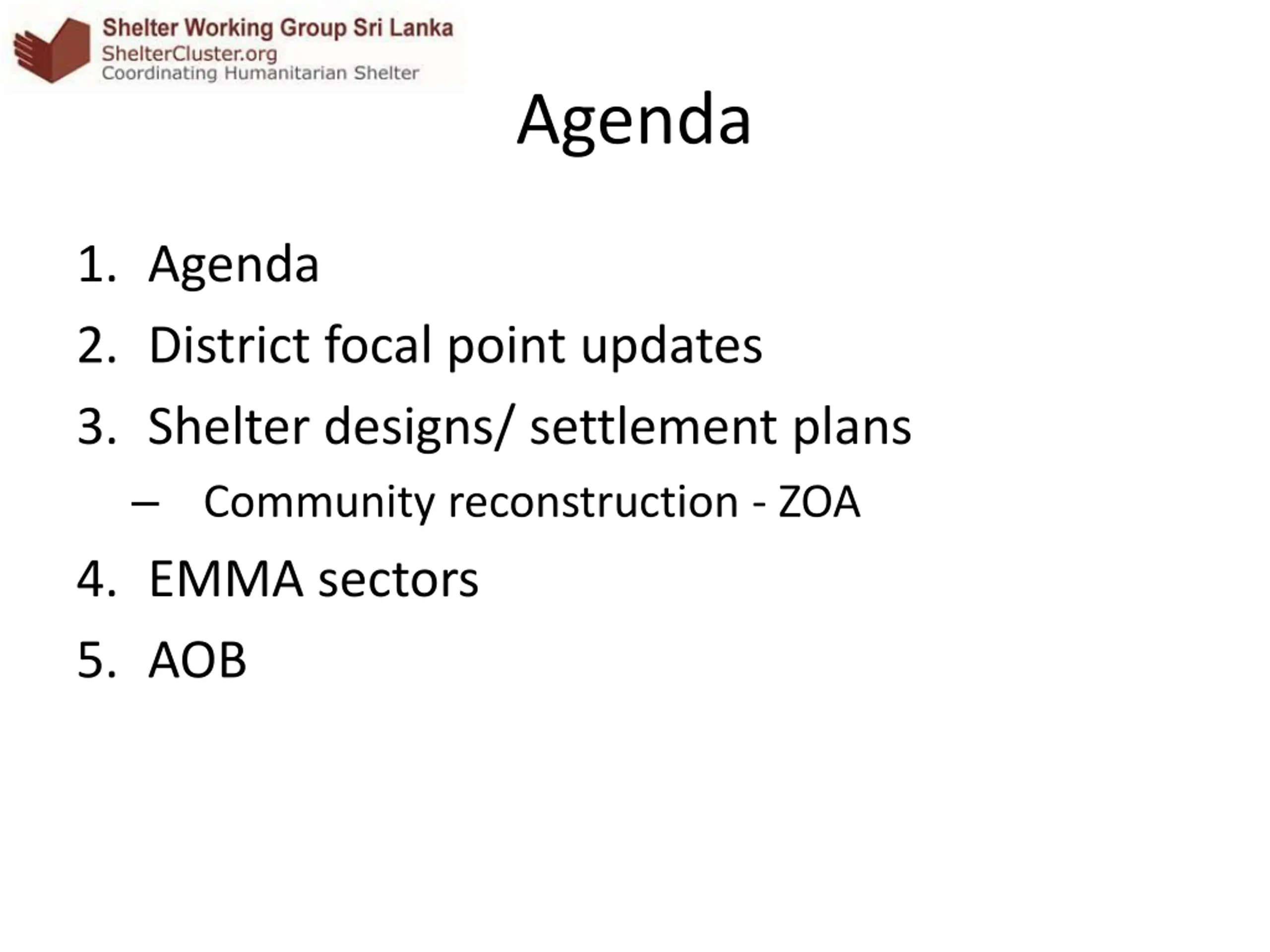 Shelter Working Group Sri Lanka
ShelterCluster.org
Coordinating Humanitarian Shelter

Agenda

1. Agenda
2. District focal point updates
3. Shelter designs/ settlement plans
– Community reconstruction - ZOA
4. EMMA sectors
5. AOB